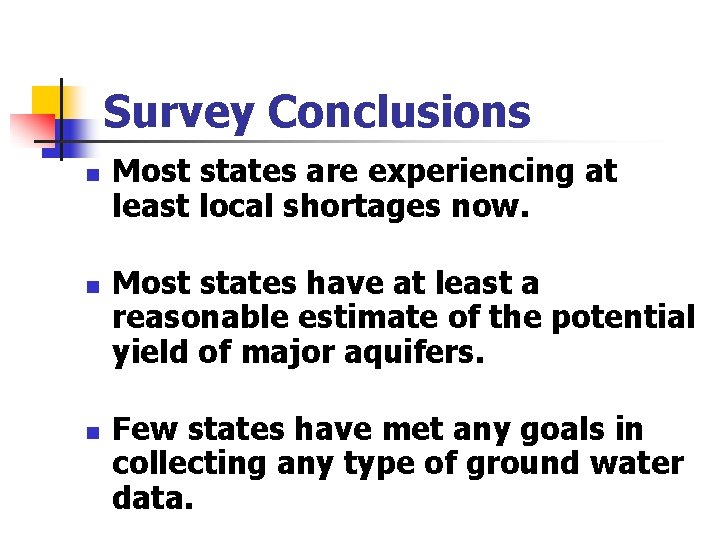 Survey Conclusions

- Most states are experiencing at least local shortages now.

- Most states have at least a reasonable estimate of the potential yield of major aquifers.

- Few states have met any goals in collecting any type of ground water data.